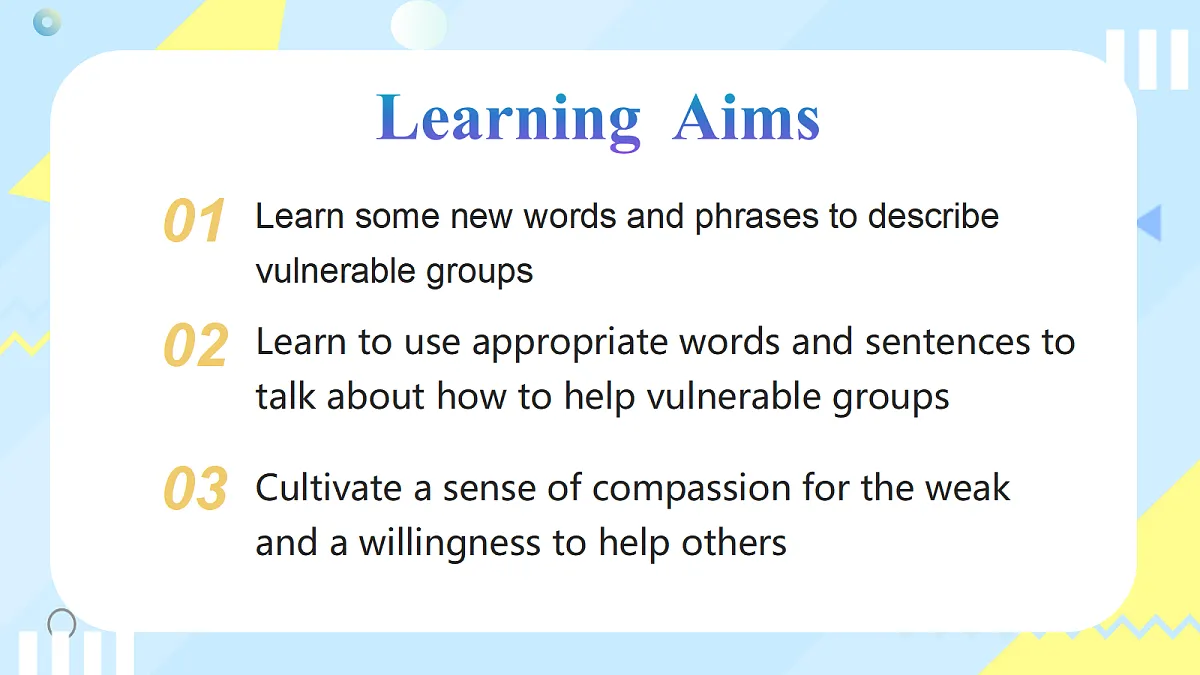 Learning Aims

01 Learn some new words and phrases to describe vulnerable groups

02 Learn to use appropriate words and sentences to talk about how to help vulnerable groups

03 Cultivate a sense of compassion for the weak and a willingness to help others